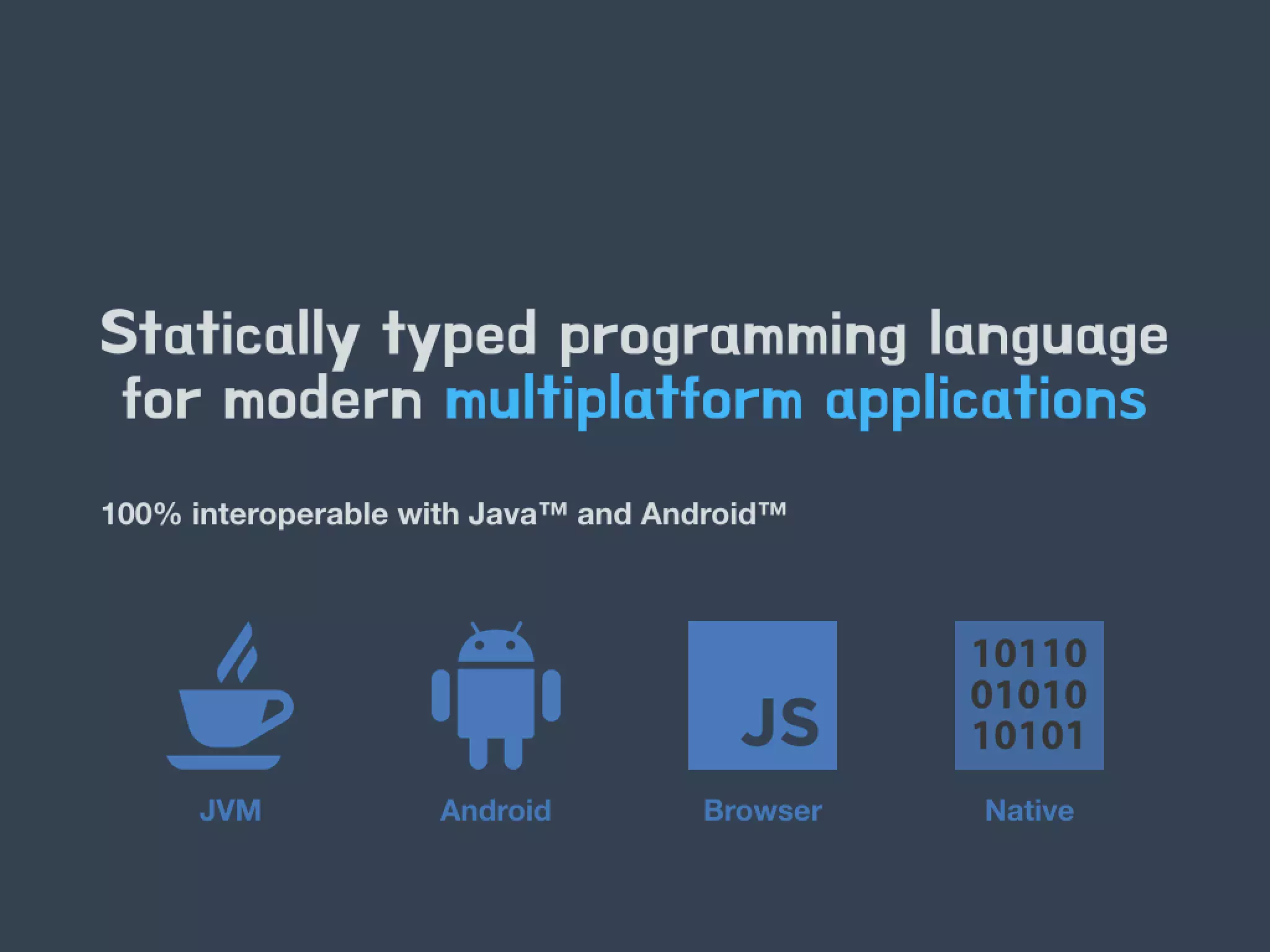 Statically typed programming language for modern multiplatform applications

100% interoperable with Java™ and Android™

JVM

Android

JS

Browser

10110
01010
10101

Native